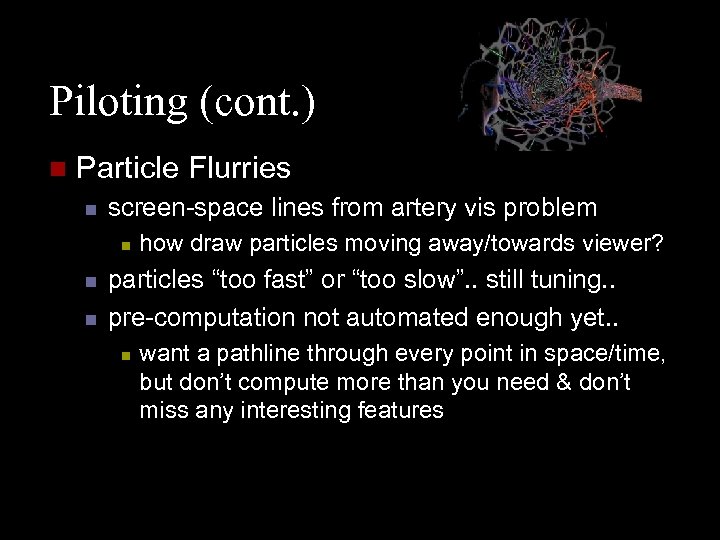 Piloting (cont.)

Particle Flurries

screen-space lines from artery vis problem

how draw particles moving away/towards viewer?

particles “too fast” or “too slow”.. still tuning..

pre-computation not automated enough yet..

want a pathline through every point in space/time, but don’t compute more than you need & don’t miss any interesting features